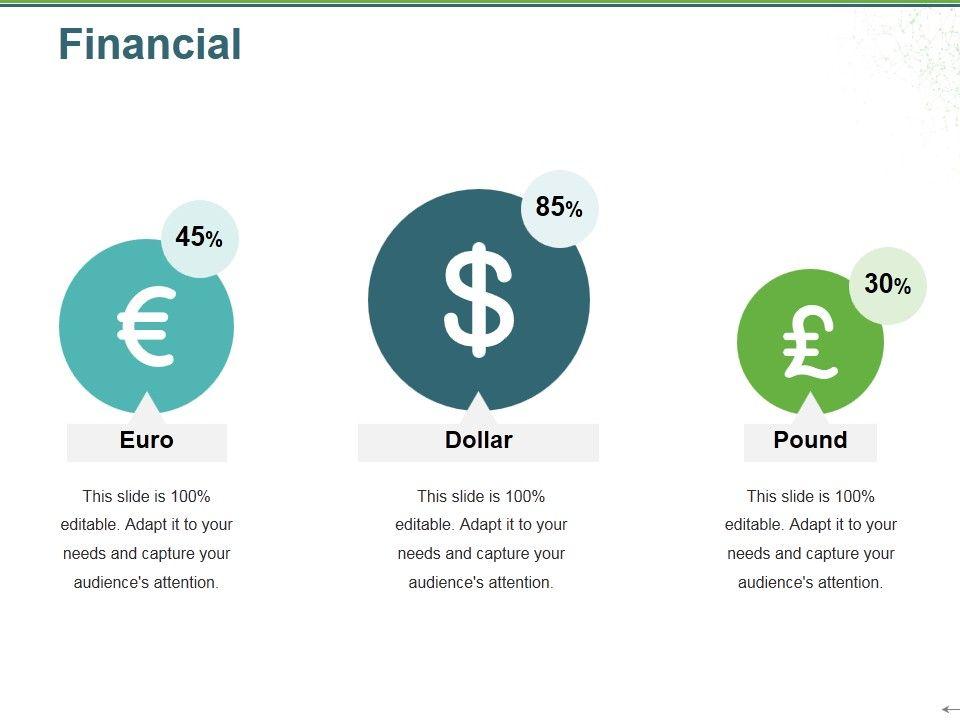 Financial

45%

€

Euro

This slide is 100% editable. Adapt it to your needs and capture your audience's attention.

85%

$

Dollar

This slide is 100% editable. Adapt it to your needs and capture your audience's attention.

30%

£

Pound

This slide is 100% editable. Adapt it to your needs and capture your audience's attention.